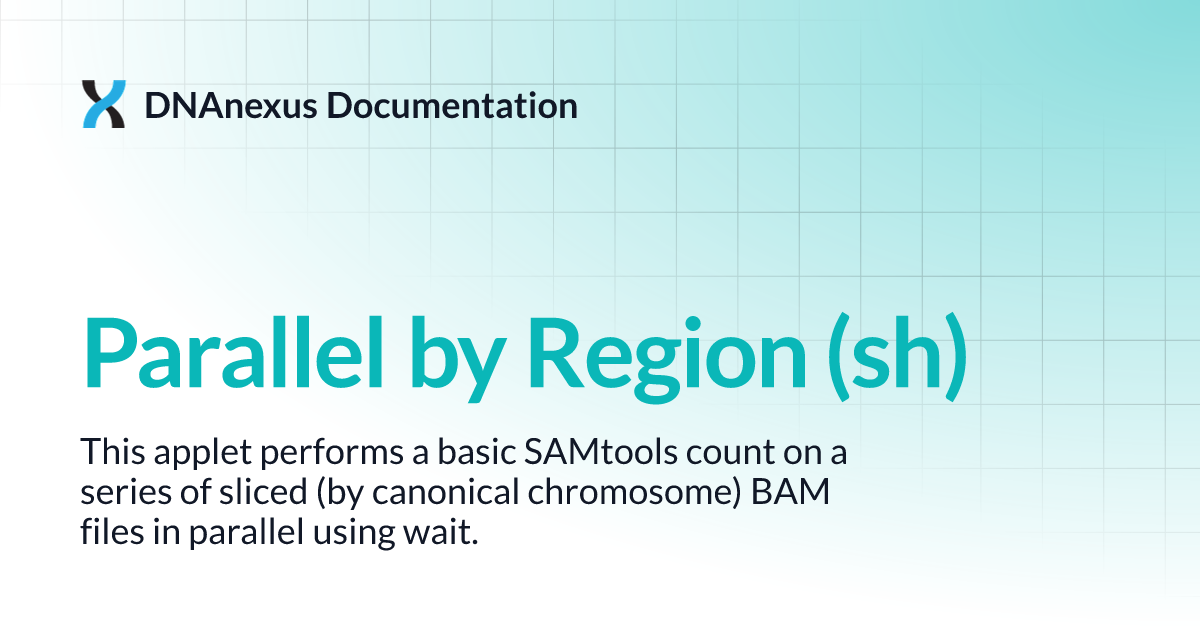 DNAnexus Documentation

Parallel by Region (sh)

This applet performs a basic SAMtools count on a series of sliced (by canonical chromosome) BAM files in parallel using wait.